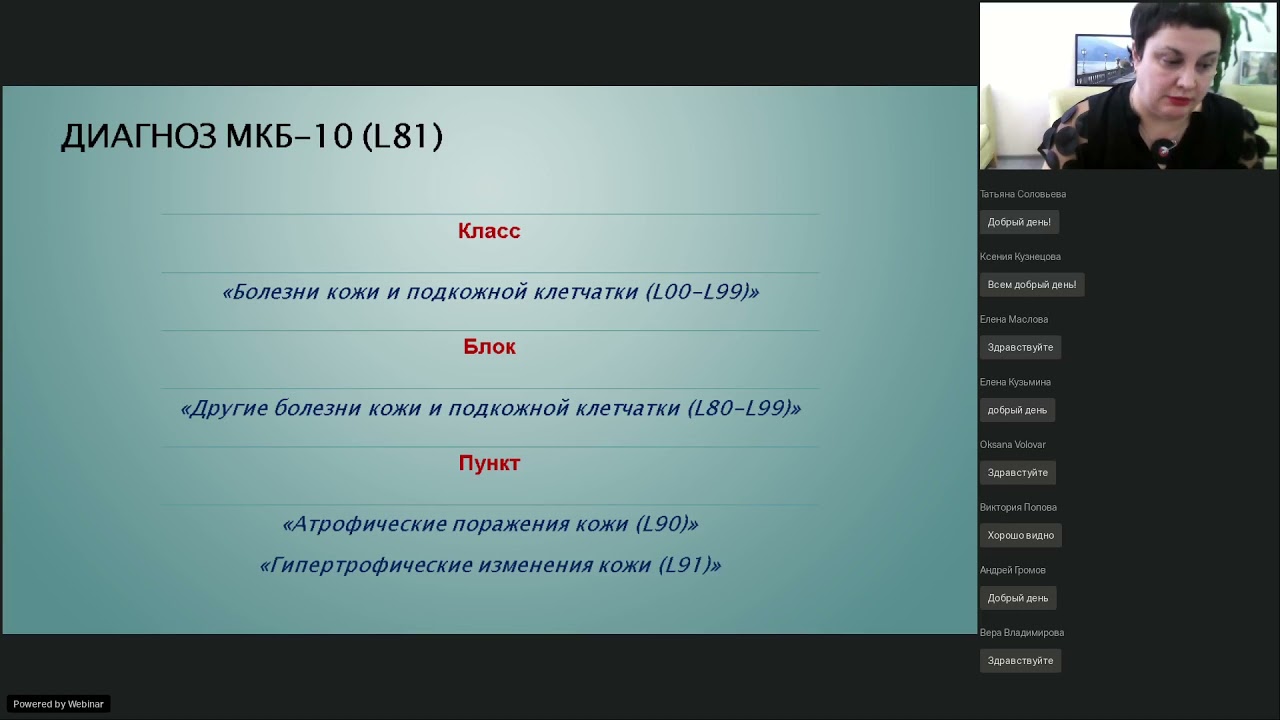 ДИАГНОЗ МКБ-10 (L81)

Класс

«Болезни кожи и подкожной клетчатки (L00-L99)»

Блок

«Другие болезни кожи и подкожной клетчатки (L80-L99)»

Пункт

«Атрофические поражения кожи (L90)»

«Гипертрофические изменения кожи (L91)»

Татьяна Соловьева

Добрый день!

Ксения Кузнецова

Всем добрый день!

Елена Маслова

Здравствуйте

Елена Кузьмина

добрый день

Oksana Volovar

Здравствуйте

Виктория Попова

Хорошо видно

Андрей Громов

Добрый день

Вера Владимирова

Здравствуйте

Powered by Webinar